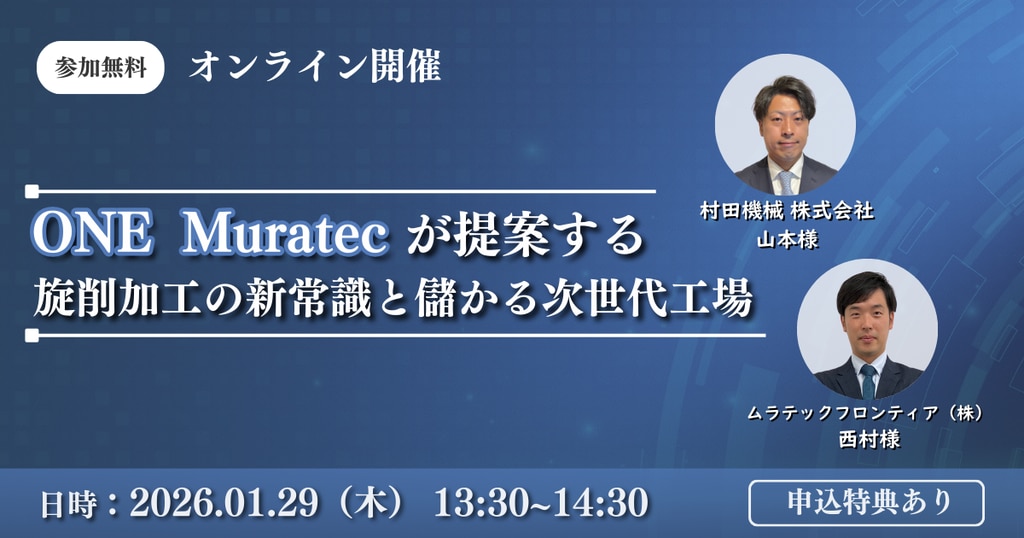 参加無料 オンライン開催

ONE Muratec が提案する
旋削加工の新常識と儲かる次世代工場

村田機械 株式会社
山本様

ムラテックフロンティア（株）
西村様

日時：2026.01.29（木） 13:30~14:30

申込特典あり